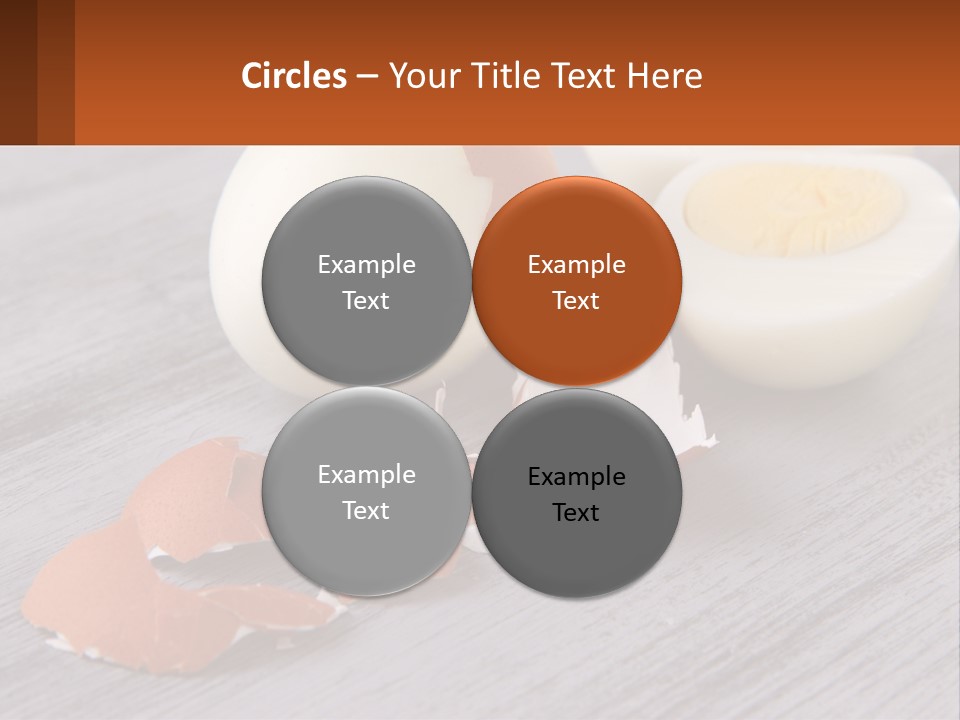 Circles – Your Title Text Here

Example Text

Example Text

Example Text

Example Text